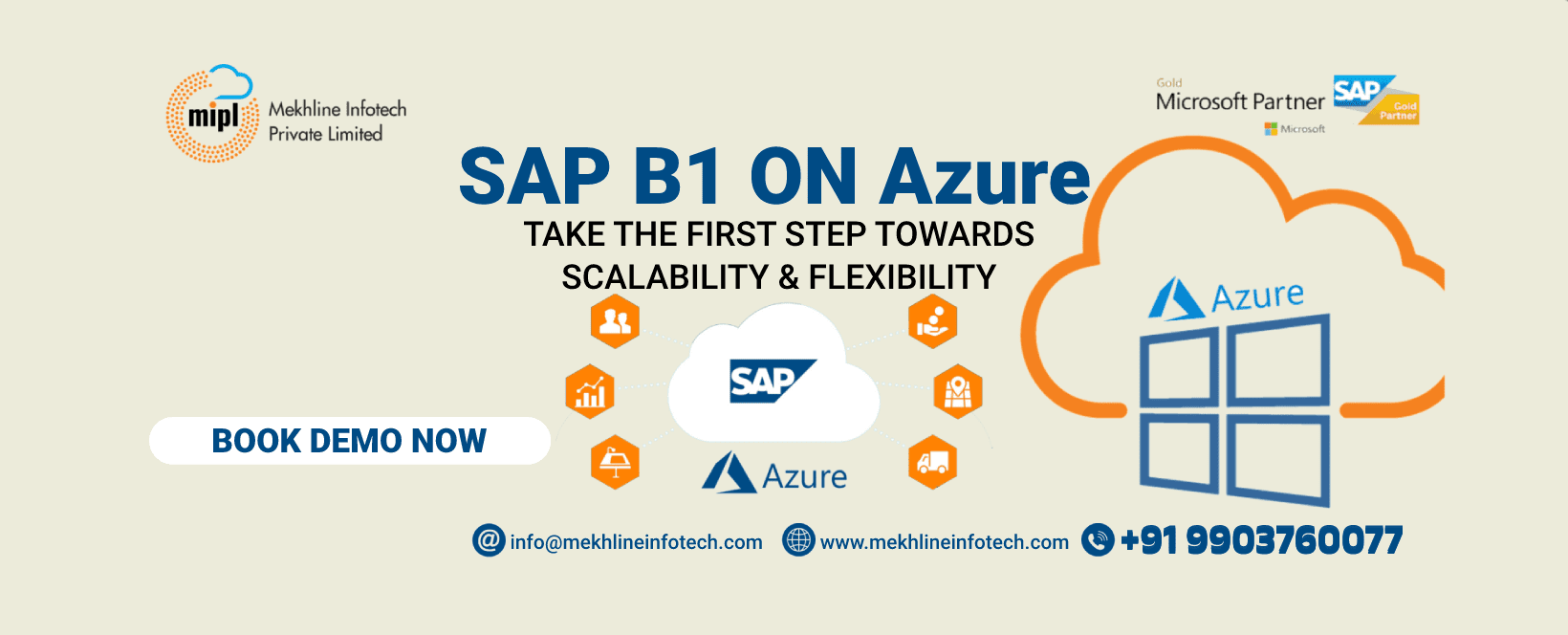 mipl
Mekhline Infotech
Private Limited

Gold
Microsoft Partner
Microsoft
SAP
Gold
Partner

SAP B1 ON Azure
TAKE THE FIRST STEP TOWARDS
SCALABILITY & FLEXIBILITY

Azure

SAP

Azure

BOOK DEMO NOW

info@mekhlineinfotech.com www.mekhlineinfotech.com +91 9903760077